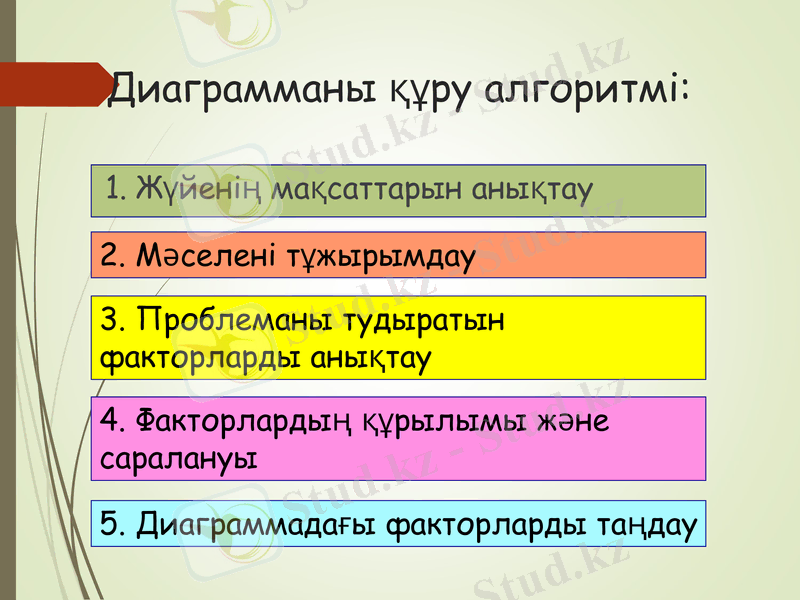 Диаграмманы құру алгоритмі:

1. Жүйенің мақсаттарын анықтау

2. Мәселені тұжырымдау

3. Проблеманы тудыратын факторларды анықтау

4. Факторлардың құрылымы және саралануы

5. Диаграммадағы факторларды таңдау

Stud.kz - Stud.kz